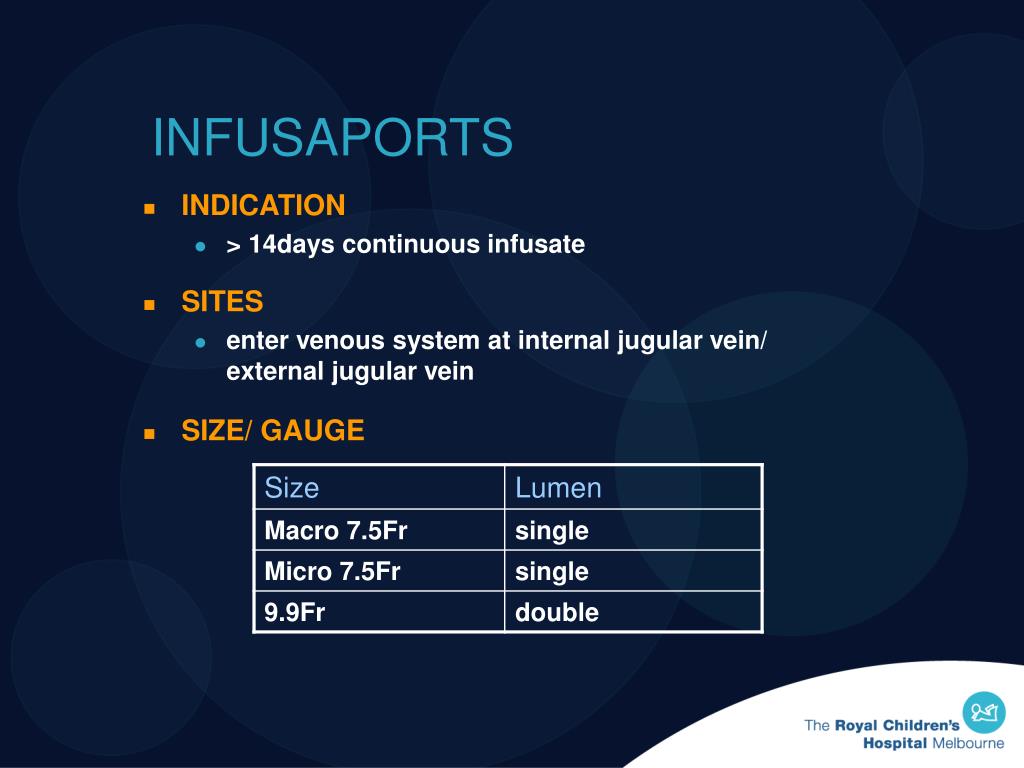 INFUSAPORTS

INDICATION

> 14days continuous infusate

SITES

enter venous system at internal jugular vein/ external jugular vein

SIZE/ GAUGE

| Size | Lumen |
|---|---|
| Macro 7.5Fr | single |
| Micro 7.5Fr | single |
| 9.9Fr | double |

The Royal Children's Hospital Melbourne